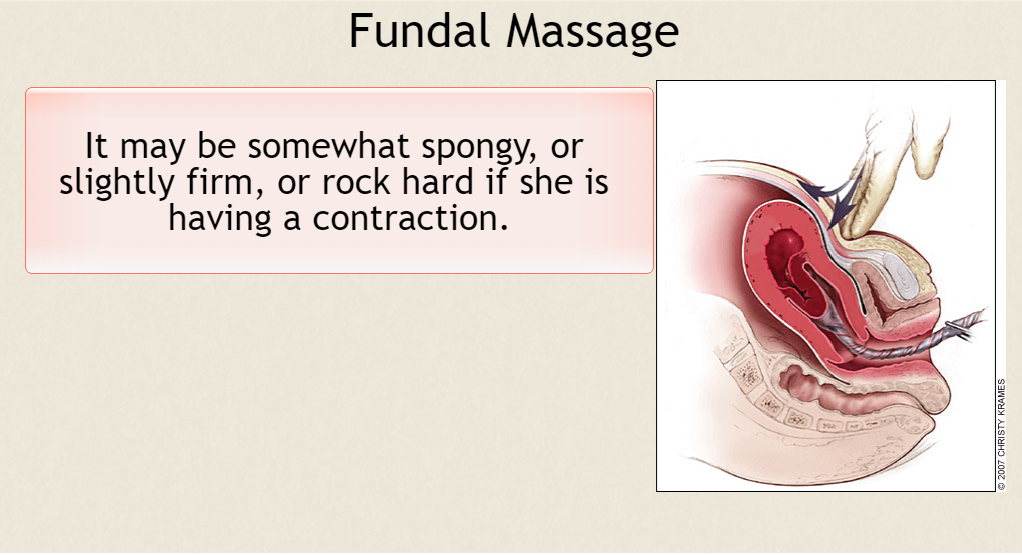 Fundal Massage

It may be somewhat spongy, or slightly firm, or rock hard if she is having a contraction.

© 2007 CHRISTY KRAMES